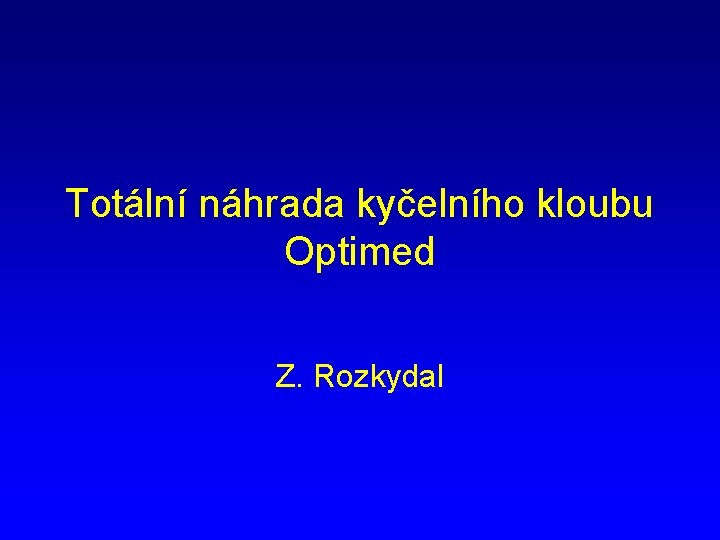 Totální náhrada kyčelního kloubu
Optimed

Z. Rozkydal